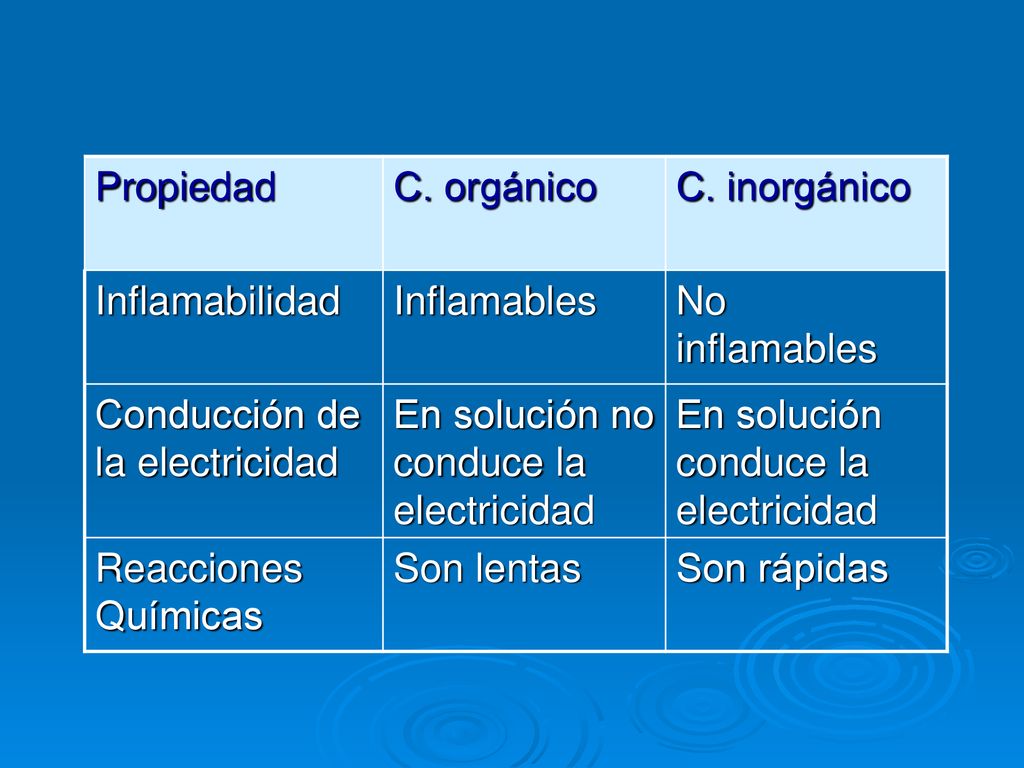 | Propiedad | C. orgánico | C. inorgánico |
|---|---|---|
| Inflamabilidad | Inflamables | No inflamables |
| Conducción de la electricidad | En solución no conduce la electricidad | En solución conduce la electricidad |
| Reacciones Químicas | Son lentas | Son rápidas |